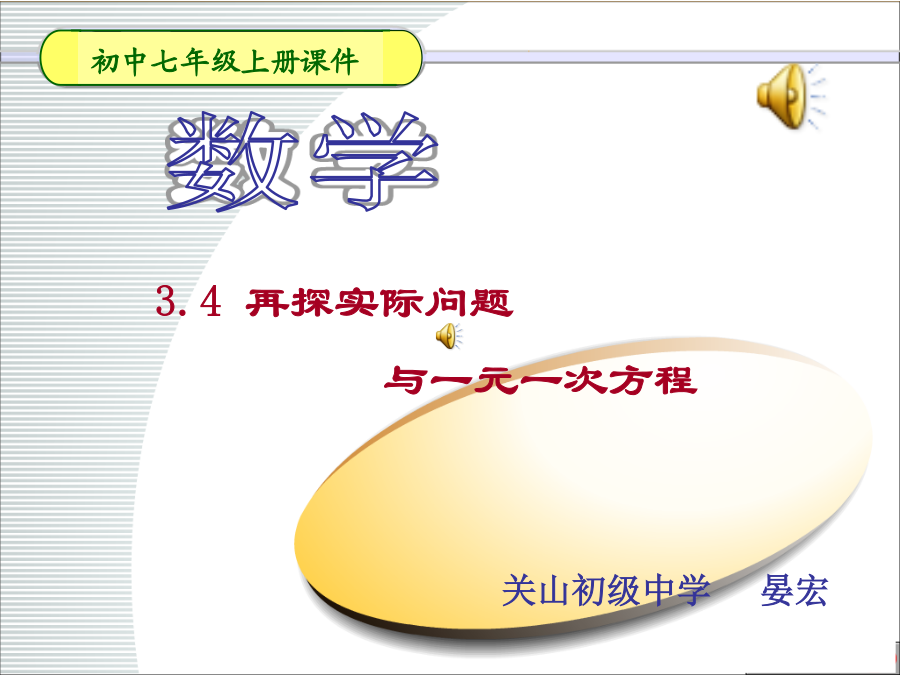 初中七年级上册课件

数学

3.4 再探实际问题

与一元一次方程

关山初级中学 晏宏